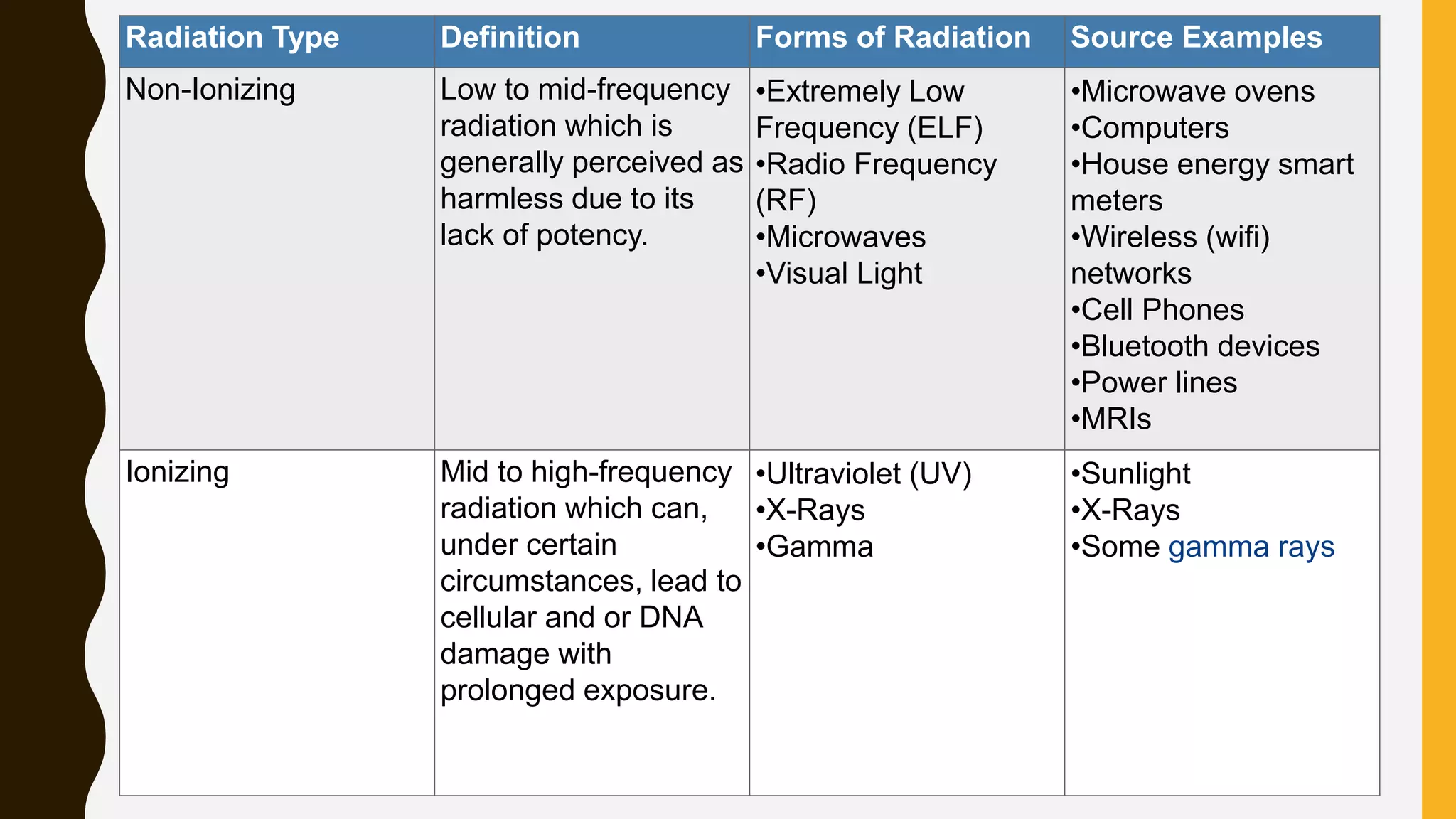 | Radiation Type | Definition | Forms of Radiation | Source Examples |
|---|---|---|---|
| Non-Ionizing | Low to mid-frequency radiation which is generally perceived as harmless due to its lack of potency. | •Extremely Low Frequency (ELF) •Radio Frequency (RF) •Microwaves •Visual Light | •Microwave ovens •Computers •House energy smart meters •Wireless (wifi) networks •Cell Phones •Bluetooth devices •Power lines •MRIs |
| Ionizing | Mid to high-frequency radiation which can, under certain circumstances, lead to cellular and or DNA damage with prolonged exposure. | •Ultraviolet (UV) •X-Rays •Gamma | •Sunlight •X-Rays •Some gamma rays |